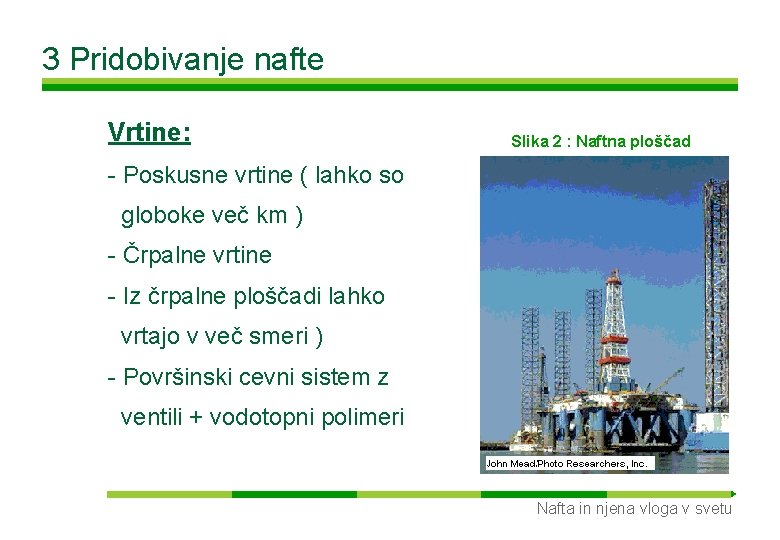 3 Pridobivanje nafte

Vrtine:

- Poskusne vrtine ( lahko so globoke več km )
- Črpalne vrtine
- Iz črpalne ploščadi lahko vrtajo v več smeri )
- Površinski cevni sistem z ventili + vodotopni polimeri

Slika 2 : Naftna ploščad

John Mead/Photo Researchers, Inc.

Nafta in njena vloga v svetu